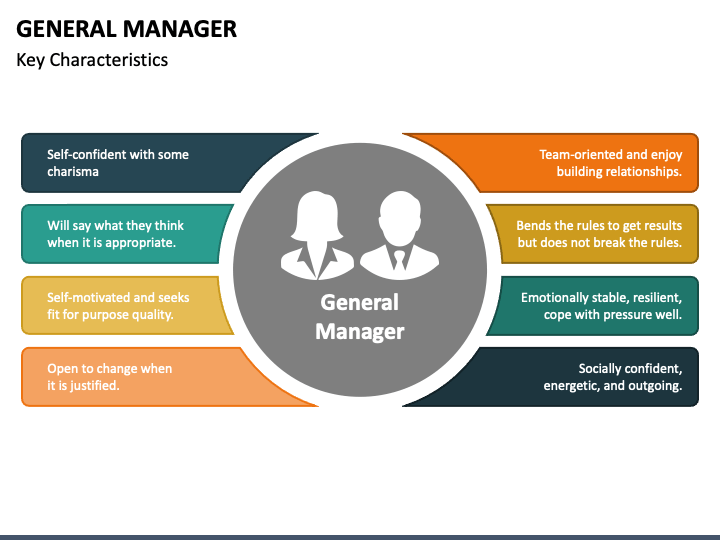 GENERAL MANAGER

Key Characteristics

Self-confident with some charisma

Will say what they think when it is appropriate.

Self-motivated and seeks fit for purpose quality.

Open to change when it is justified.

General Manager

Team-oriented and enjoy building relationships.

Bends the rules to get results but does not break the rules.

Emotionally stable, resilient, cope with pressure well.

Socially confident, energetic, and outgoing.